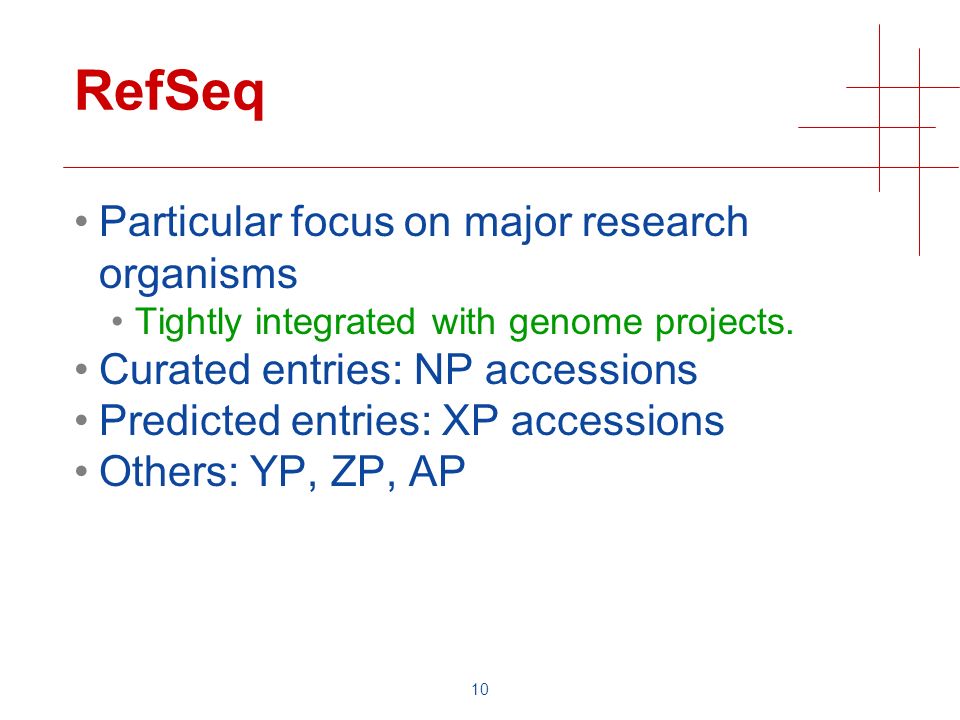 RefSeq

• Particular focus on major research organisms
  • Tightly integrated with genome projects.
• Curated entries: NP accessions
• Predicted entries: XP accessions
• Others: YP, ZP, AP

10